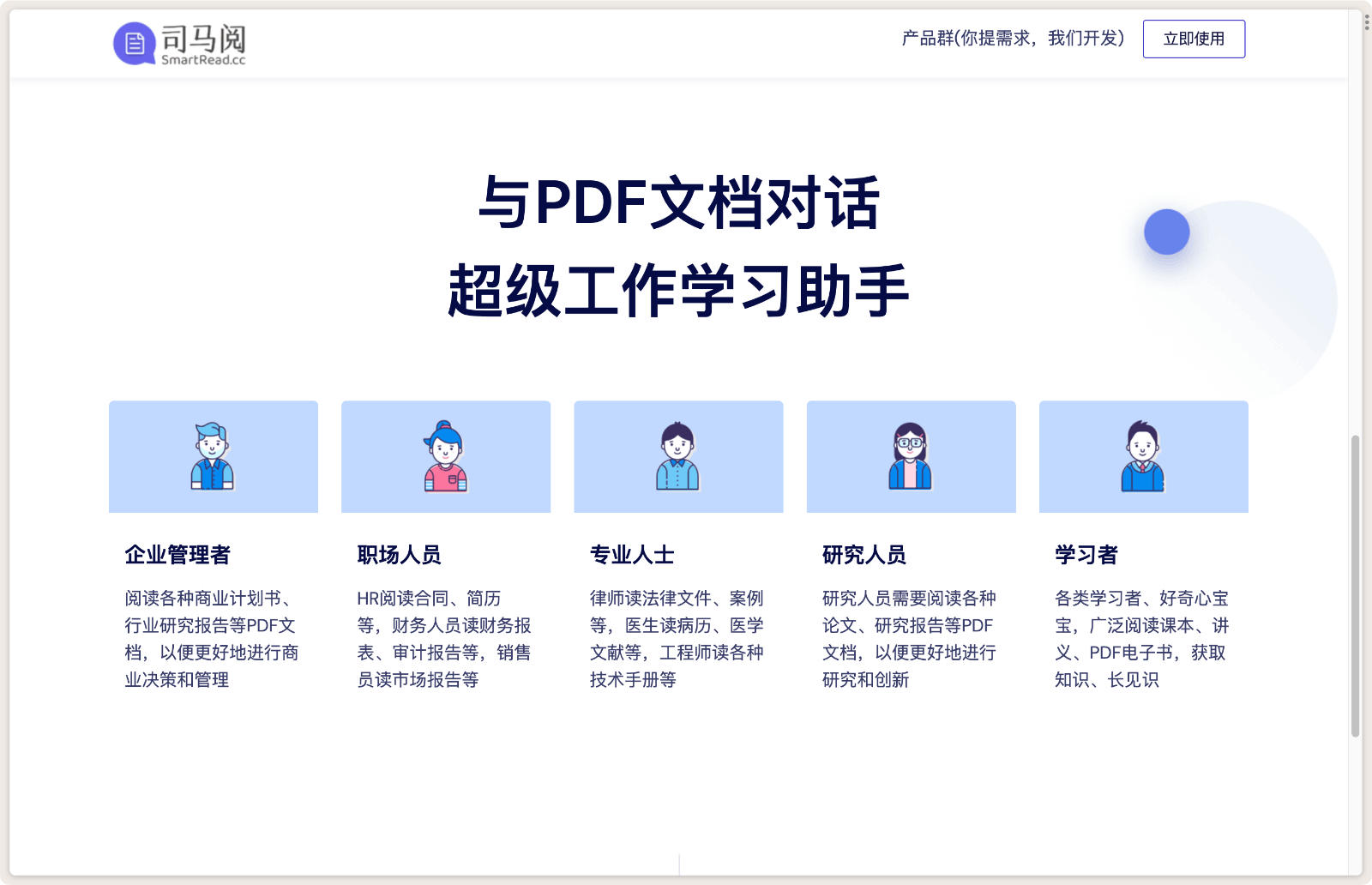 司马阅
SmartRead.cc

产品群(你提需求，我们开发)

立即使用

与PDF文档对话
超级工作学习助手

企业管理者

阅读各种商业计划书、行业研究报告等PDF文档，以便更好地进行商业决策和管理

职场人员

HR阅读合同、简历等，财务人员读财务报表、审计报告等，销售员读市场报告等

专业人士

律师读法律文件、案例等，医生读病历、医学文献等，工程师读各种技术手册等

研究人员

研究人员需要阅读各种论文、研究报告等PDF文档，以便更好地进行研究和创新

学习者

各类学习者、好奇心宝宝，广泛阅读课本、讲义、PDF电子书，获取知识、长见识